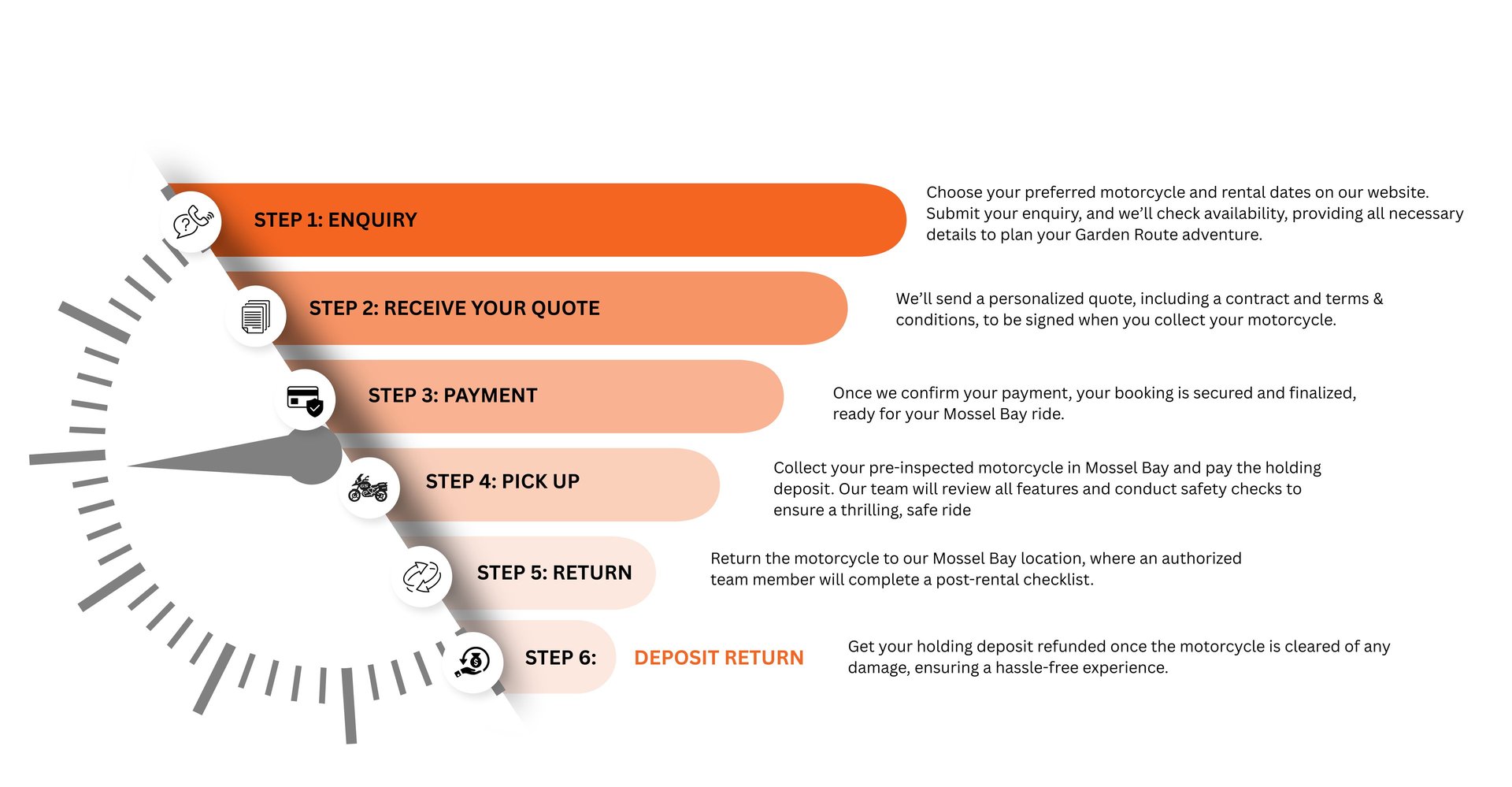 STEP 1: ENQUIRY

Choose your preferred motorcycle and rental dates on our website. Submit your enquiry, and we'll check availability, providing all necessary details to plan your Garden Route adventure.

STEP 2: RECEIVE YOUR QUOTE

We'll send a personalized quote, including a contract and terms & conditions, to be signed when you collect your motorcycle.

STEP 3: PAYMENT

Once we confirm your payment, your booking is secured and finalized, ready for your Mossel Bay ride.

STEP 4: PICK UP

Collect your pre-inspected motorcycle in Mossel Bay and pay the holding deposit. Our team will review all features and conduct safety checks to ensure a thrilling, safe ride

STEP 5: RETURN

Return the motorcycle to our Mossel Bay location, where an authorized team member will complete a post-rental checklist.

STEP 6: DEPOSIT RETURN

Get your holding deposit refunded once the motorcycle is cleared of any damage, ensuring a hassle-free experience.